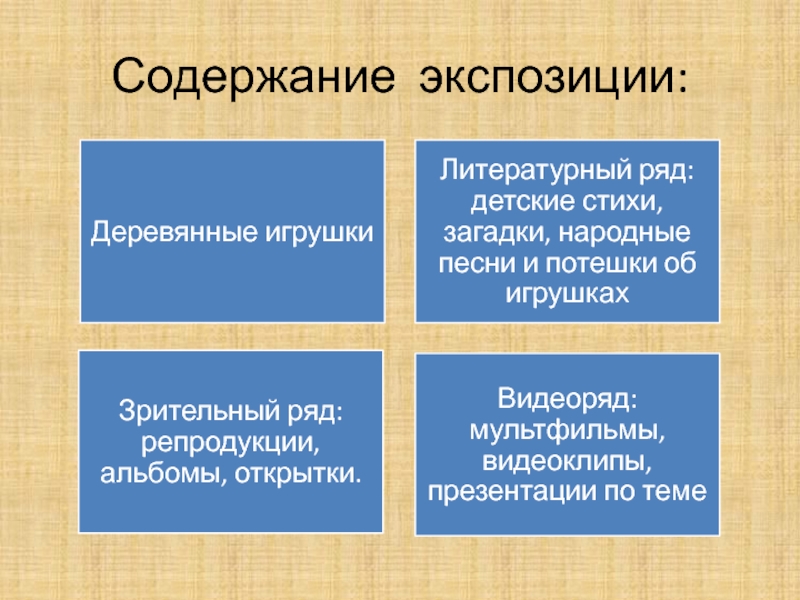 Содержание экспозиции:

Деревянные игрушки

Литературный ряд: детские стихи, загадки, народные песни и потешки об игрушках

Зрительный ряд: репродукции, альбомы, открытки.

Видеоряд: мультфильмы, видеоклипы, презентации по теме